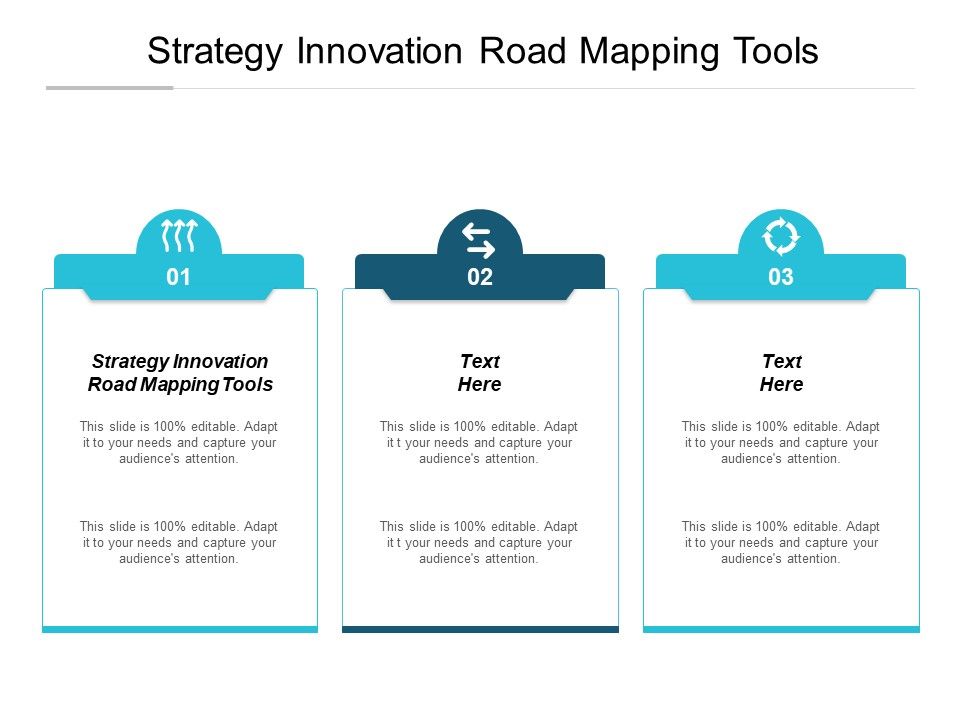 Strategy Innovation Road Mapping Tools

01

Strategy Innovation Road Mapping Tools

This slide is 100% editable. Adapt it to your needs and capture your audience's attention.

This slide is 100% editable. Adapt it to your needs and capture your audience's attention.

02

Text Here

This slide is 100% editable. Adapt it t your needs and capture your audience's attention.

This slide is 100% editable. Adapt it t your needs and capture your audience's attention.

03

Text Here

This slide is 100% editable. Adapt it to your needs and capture your audience's attention.

This slide is 100% editable. Adapt it to your needs and capture your audience's attention.